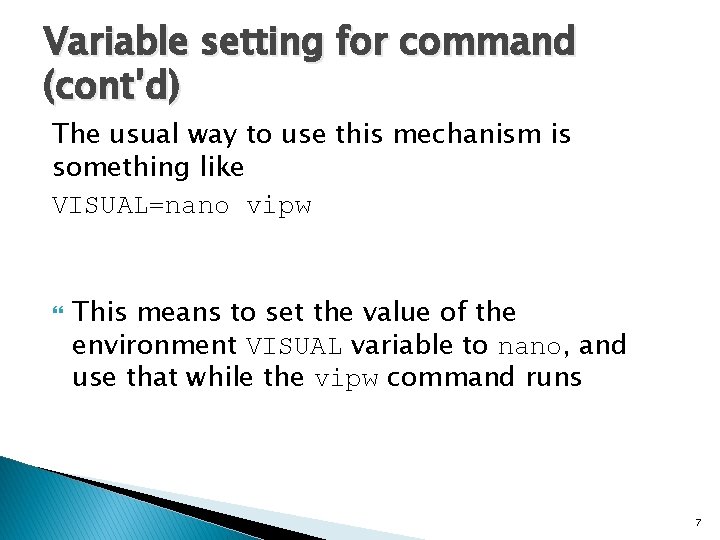 Variable setting for command (cont'd)

The usual way to use this mechanism is something like

VISUAL=nano vipw

This means to set the value of the environment VISUAL variable to nano, and use that while the vipw command runs

7